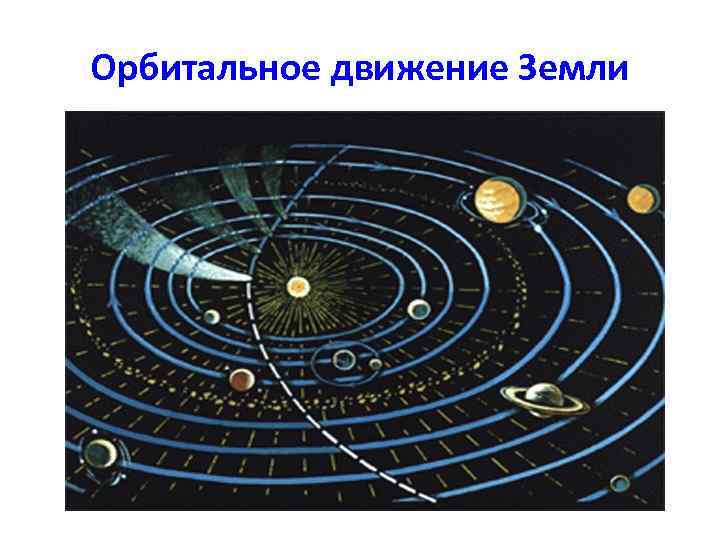 Орбитальное движение Земли